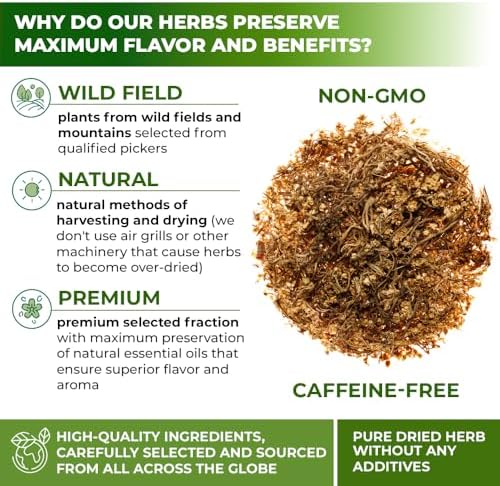 WHY DO OUR HERBS PRESERVE MAXIMUM FLAVOR AND BENEFITS?

WILD FIELD

plants from wild fields and mountains selected from qualified pickers

NATURAL

natural methods of harvesting and drying (we don't use air grills or other machinery that cause herbs to become over-dried)

PREMIUM

premium selected fraction with maximum preservation of natural essential oils that ensure superior flavor and aroma

NON-GMO

CAFFEINE-FREE

HIGH-QUALITY INGREDIENTS, CAREFULLY SELECTED AND SOURCED FROM ALL ACROSS THE GLOBE

PURE DRIED HERB WITHOUT ANY ADDITIVES